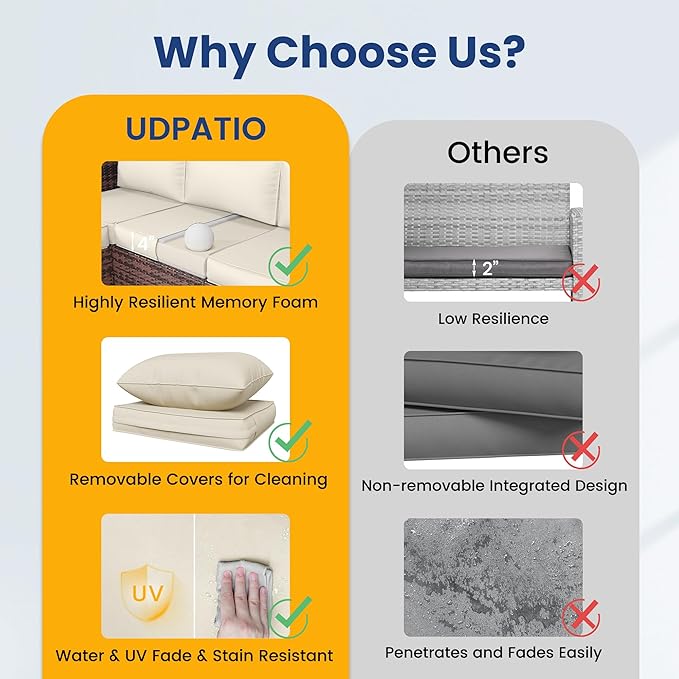 Why Choose Us?

UDPATIO

4"

Highly Resilient Memory Foam

Removable Covers for Cleaning

UV

Water & UV Fade & Stain Resistant

Others

2"

Low Resilience

Non-removable Integrated Design

Penetrates and Fades Easily